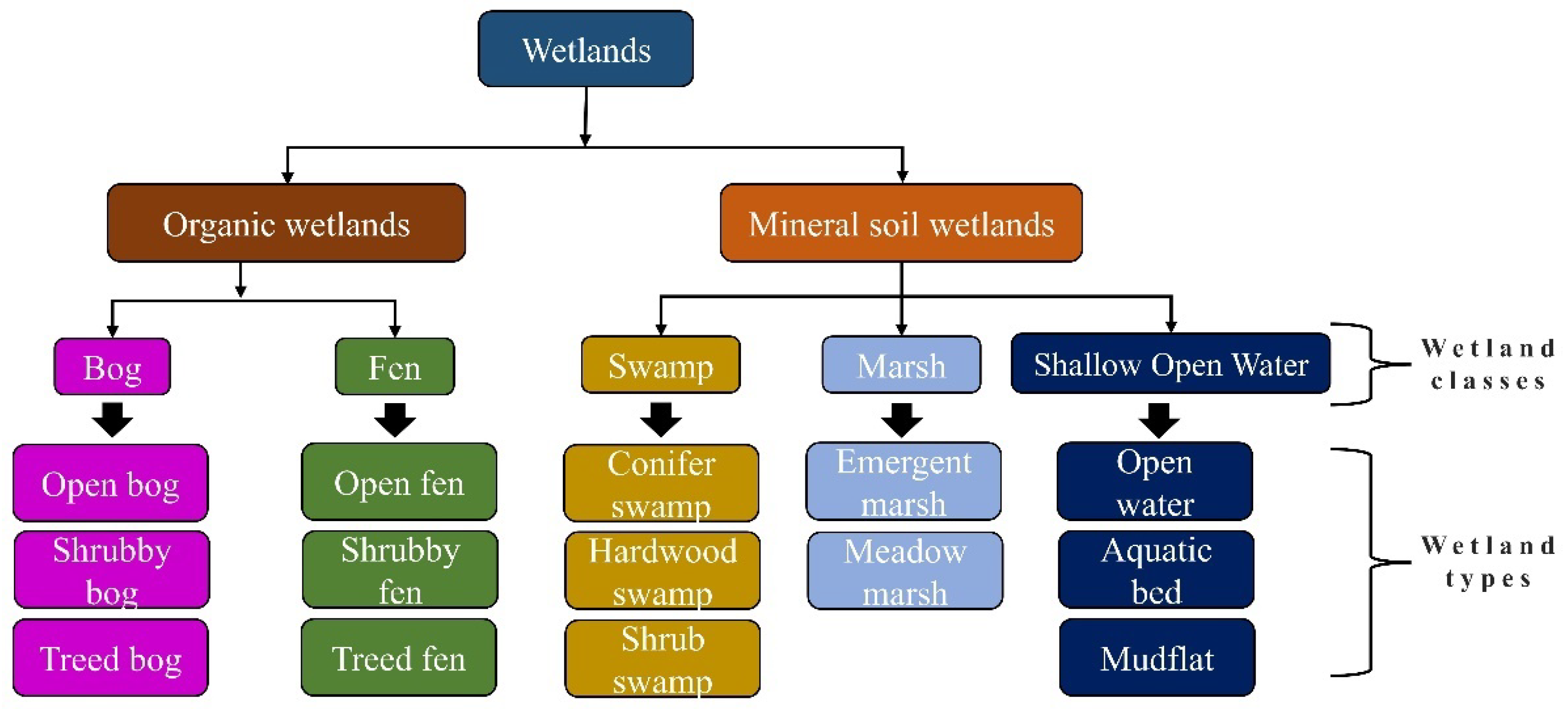 Wetlands

Organic wetlands

Mineral soil wetlands

Bog

Fen

Swamp

Marsh

Shallow Open Water

Wetland classes

Open bog

Shrubby bog

Treed bog

Open fen

Shrubby fen

Treed fen

Conifer swamp

Hardwood swamp

Shrub swamp

Emergent marsh

Meadow marsh

Open water

Aquatic bed

Mudflat

Wetland types